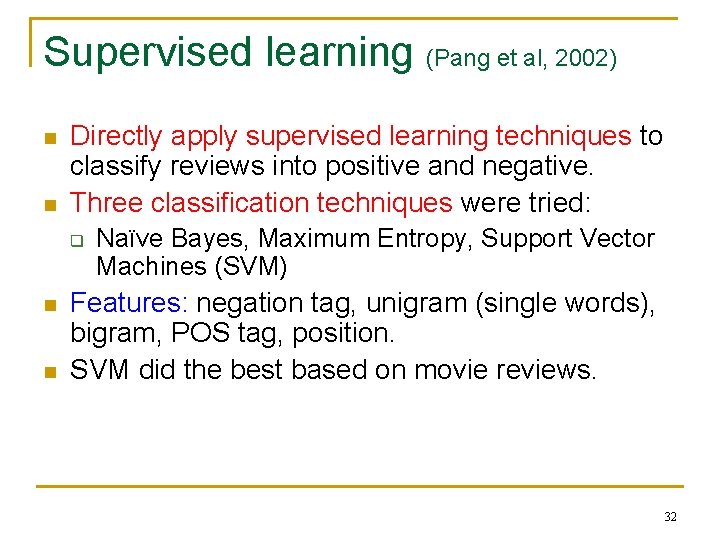 Supervised learning (Pang et al, 2002)

- Directly apply supervised learning techniques to classify reviews into positive and negative.
- Three classification techniques were tried:
  - Naïve Bayes, Maximum Entropy, Support Vector Machines (SVM)
- Features: negation tag, unigram (single words), bigram, POS tag, position.
- SVM did the best based on movie reviews.

32